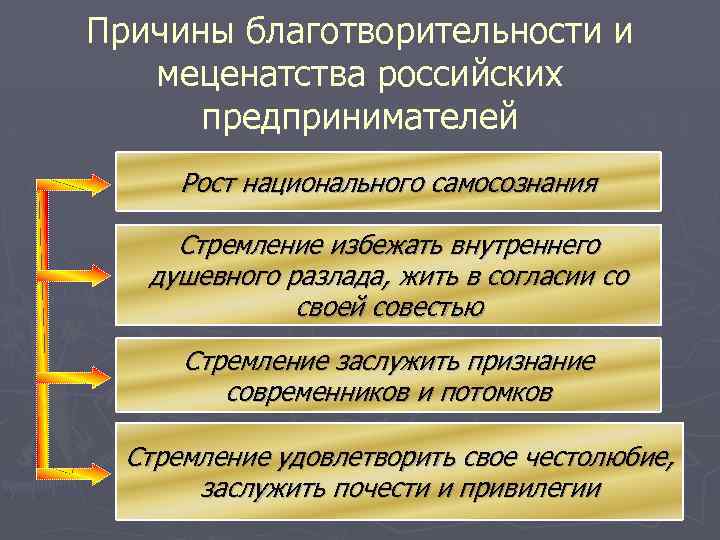 Причины благотворительности и меценатства российских предпринимателей

Рост национального самосознания

Стремление избежать внутреннего душевного разлада, жить в согласии со своей совестью

Стремление заслужить признание современников и потомков

Стремление удовлетворить свое честолюбие, заслужить почести и привилегии